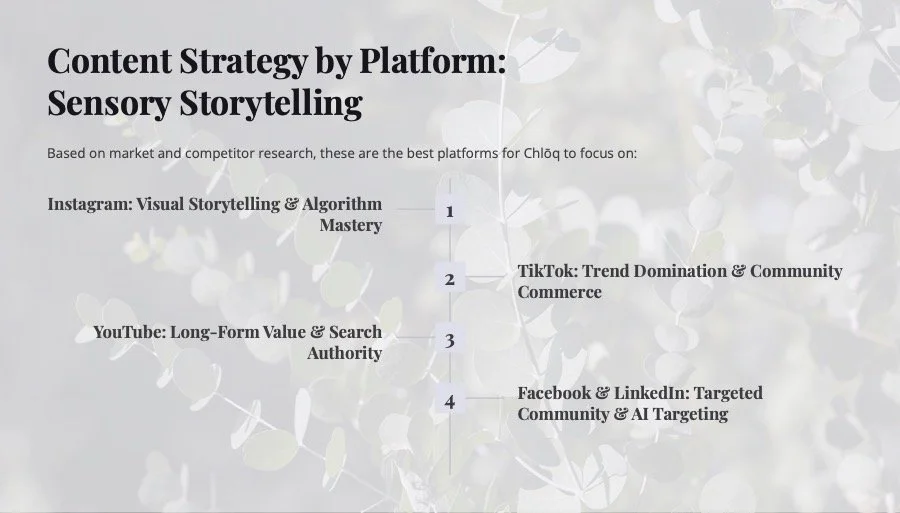 Content Strategy by Platform: Sensory Storytelling

Based on market and competitor research, these are the best platforms for Chlōq to focus on:

Instagram: Visual Storytelling & Algorithm Mastery

1

2

TikTok: Trend Domination & Community Commerce

YouTube: Long-Form Value & Search Authority

3

4

Facebook & LinkedIn: Targeted Community & AI Targeting